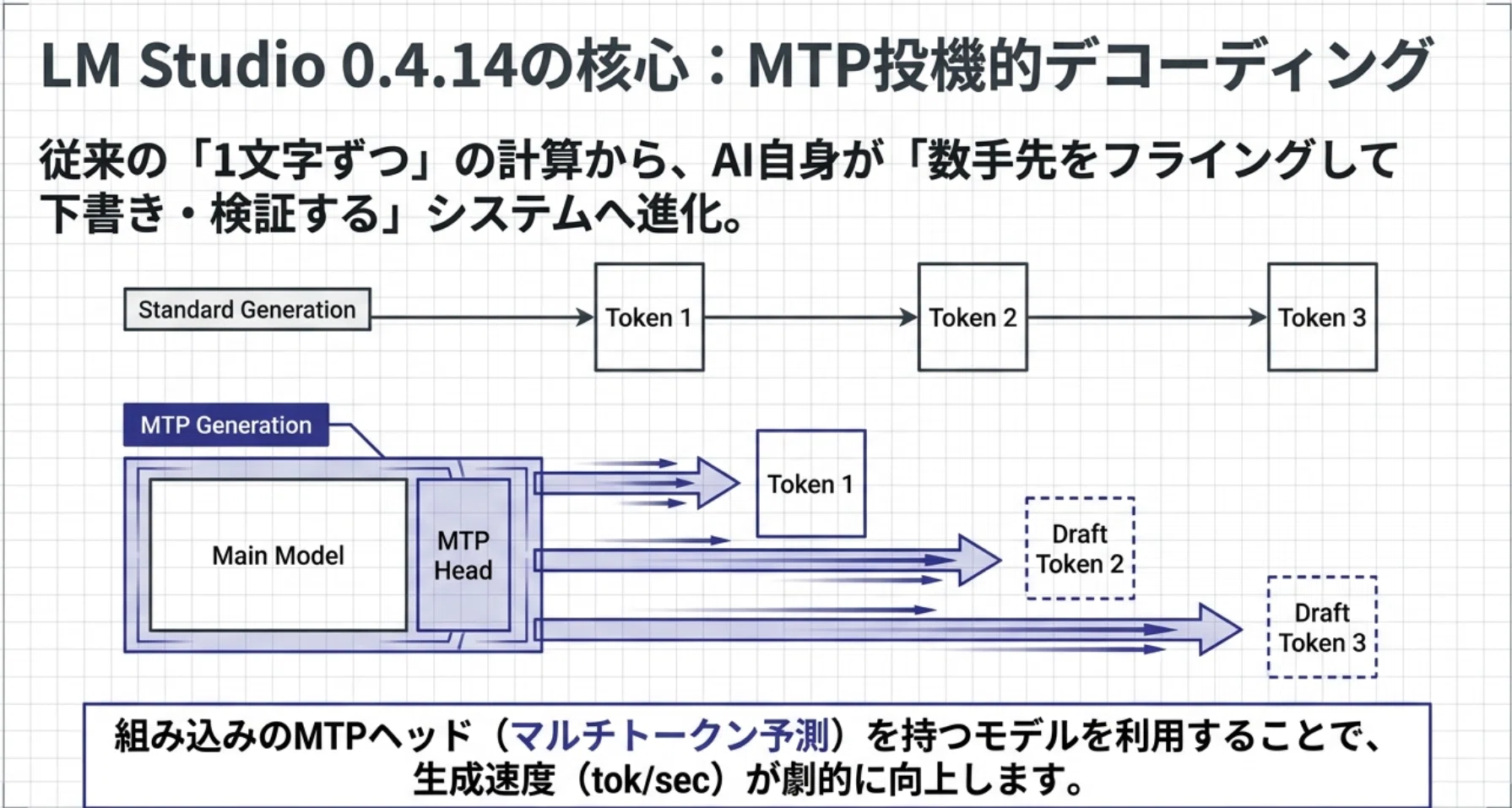 LM Studio 0.4.14の核心：MTP投機的デコーディング

従来の「1文字ずつ」の計算から、AI自身が「数手先をフライングして下書き・検証する」システムへ進化。

Standard Generation

Token 1

Token 2

Token 3

MTP Generation

Main Model

MTP Head

Token 1

Draft Token 2

Draft Token 3

組み込みのMTPヘッド（マルチトークン予測）を持つモデルを利用することで、生成速度（tok/sec）が劇的に向上します。